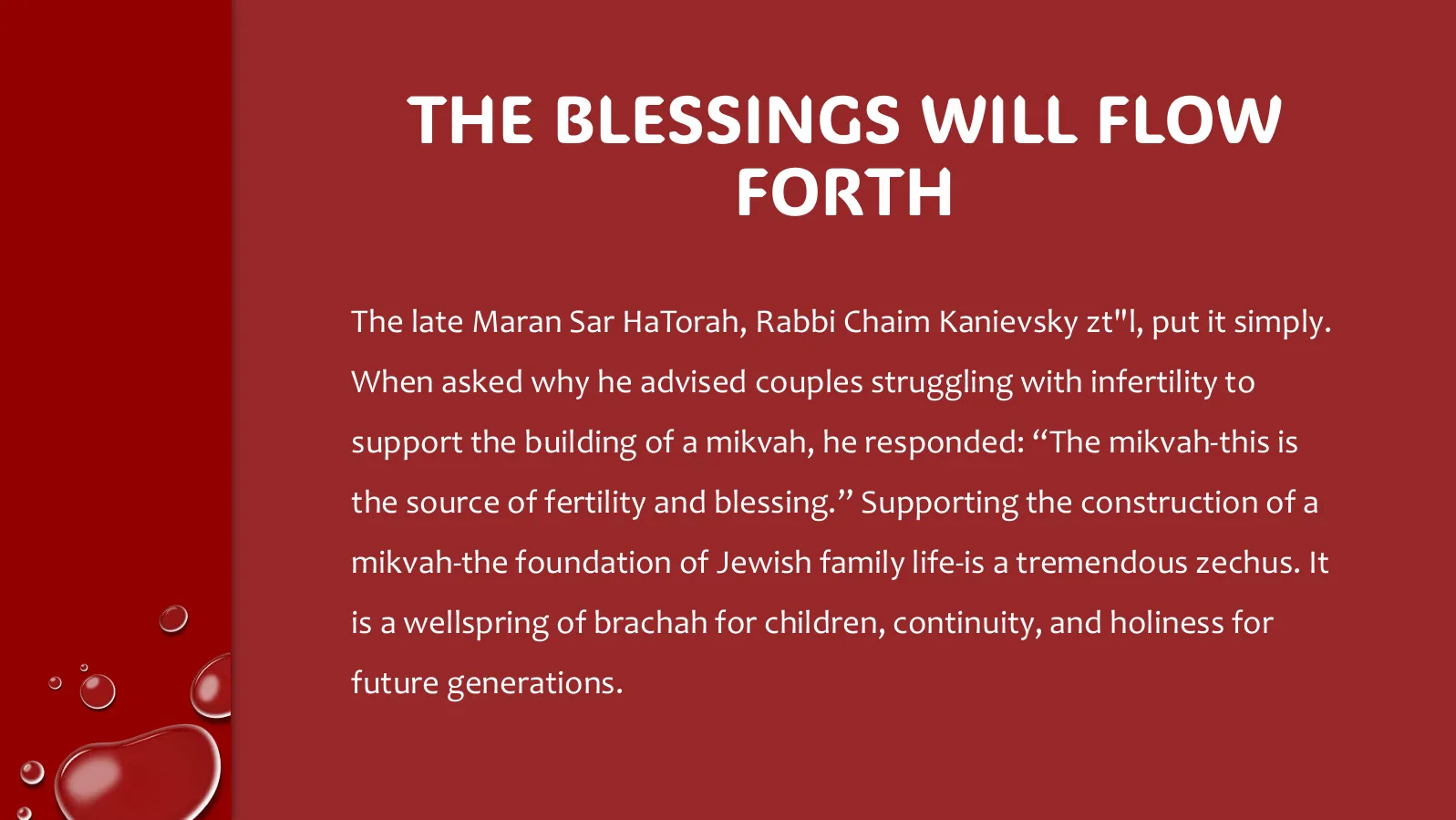 THE BLESSINGS WILL FLOW FORTH

The late Maran Sar HaTorah, Rabbi Chaim Kanievsky zt"l, put it simply. When asked why he advised couples struggling with infertility to support the building of a mikvah, he responded: “The mikvah-this is the source of fertility and blessing.” Supporting the construction of a mikvah-the foundation of Jewish family life-is a tremendous zechus. It is a wellspring of brachah for children, continuity, and holiness for future generations.